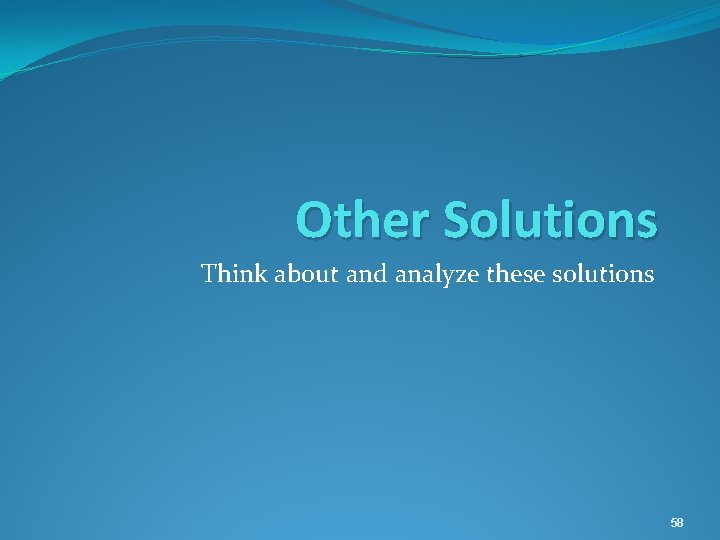 Other Solutions

Think about and analyze these solutions

58